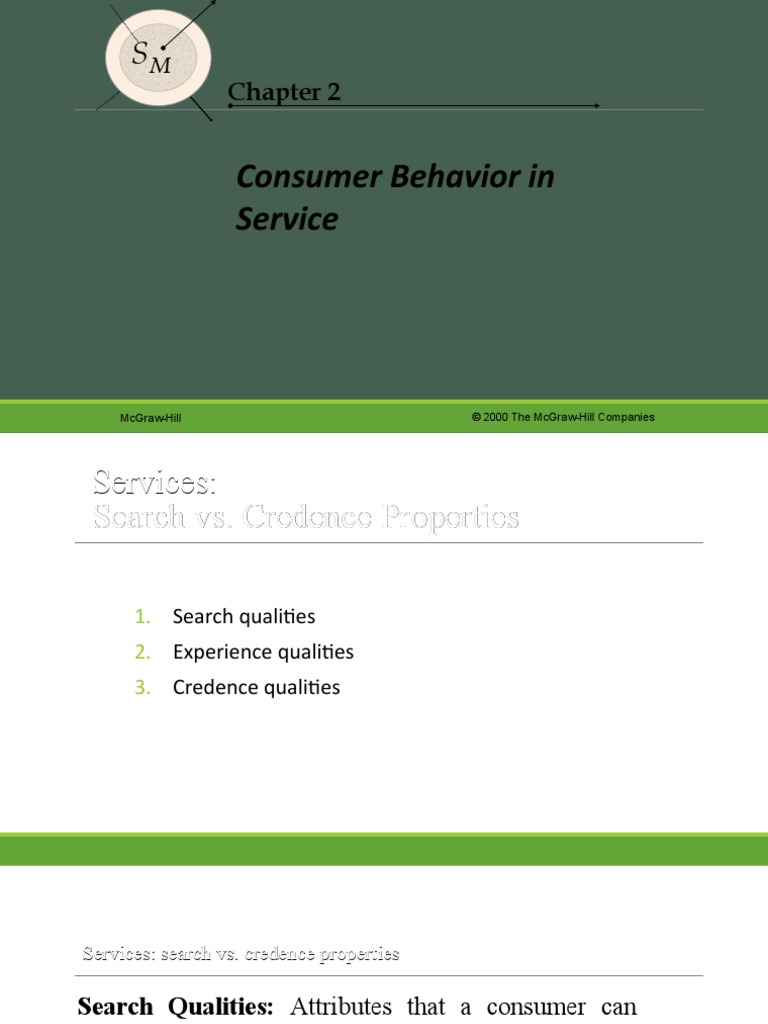 $S_M$

Chapter 2

Consumer Behavior in Service

McGraw-Hill

© 2000 The McGraw-Hill Companies

Services:
Search vs. Credence Properties

1. Search qualities
2. Experience qualities
3. Credence qualities

Services: search vs. credence properties

**Search Qualities:** Attributes that a consumer can